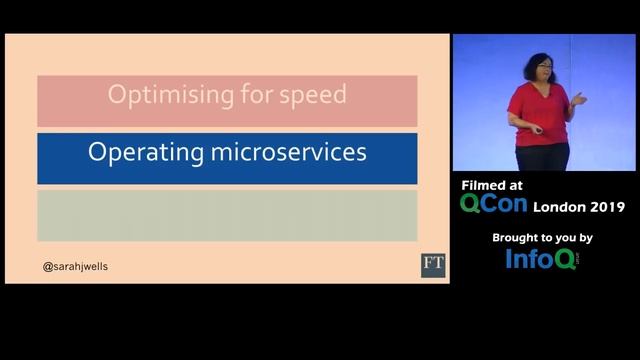 Optimising for speed

Operating microservices

@sarahjwells

FT

Filmed at
QCon London 2019

Brought to you by
InfoQ